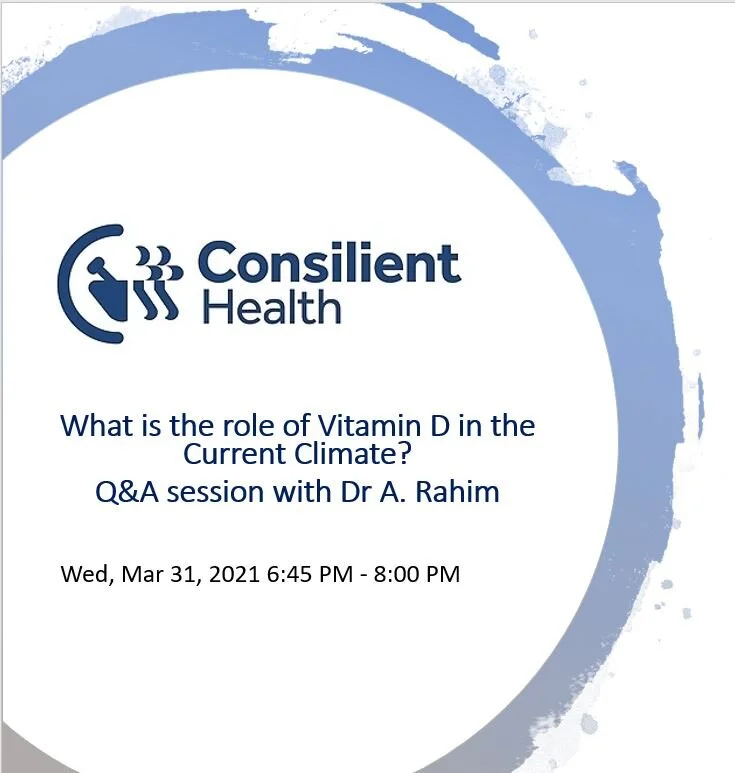 Consilient
Health

What is the role of Vitamin D in the Current Climate?
Q&A session with Dr A. Rahim

Wed, Mar 31, 2021 6:45 PM - 8:00 PM